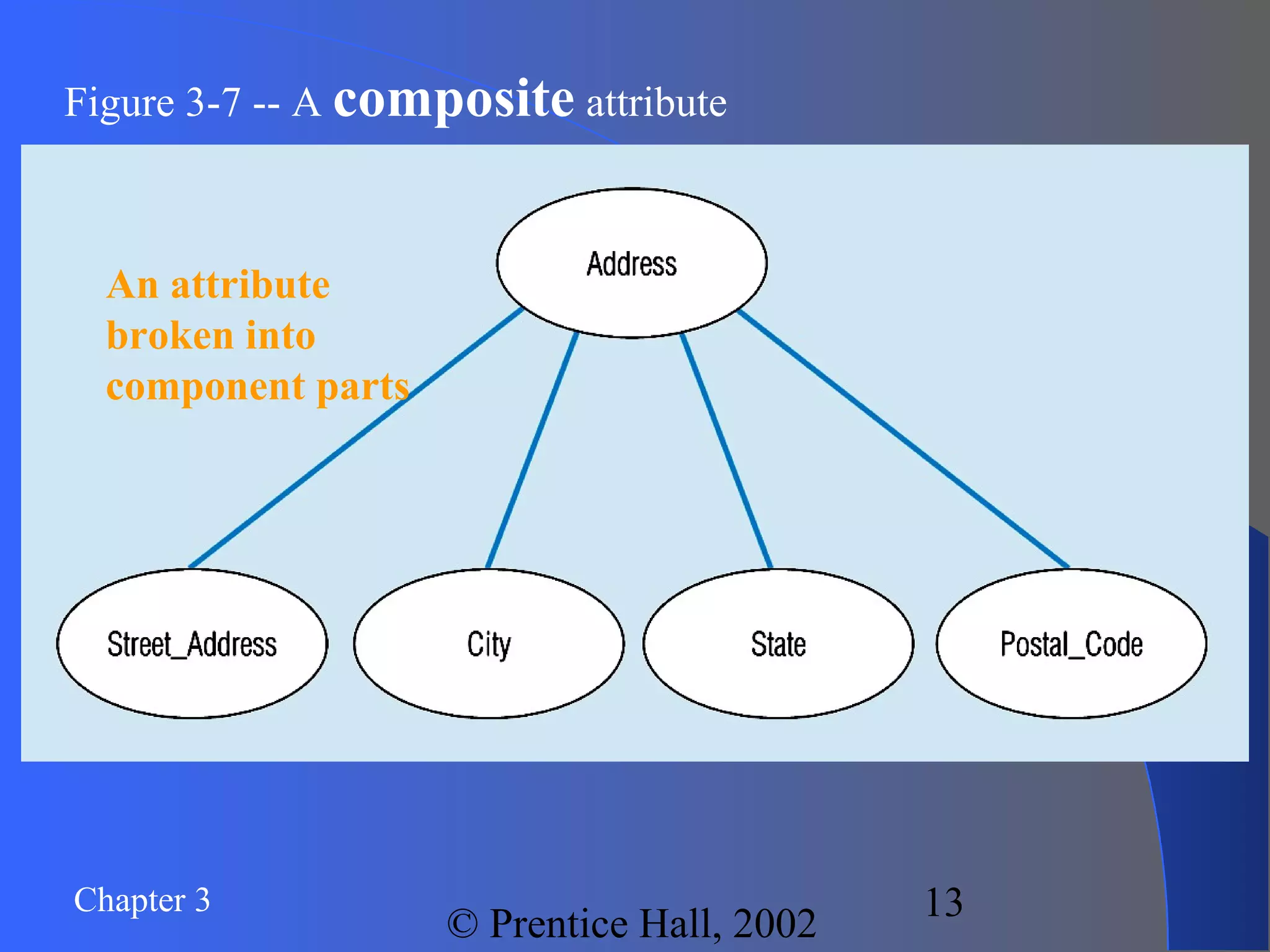 Figure 3-7 -- A composite attribute

An attribute broken into component parts

Address

Street_Address

City

State

Postal_Code

Chapter 3

© Prentice Hall, 2002

13